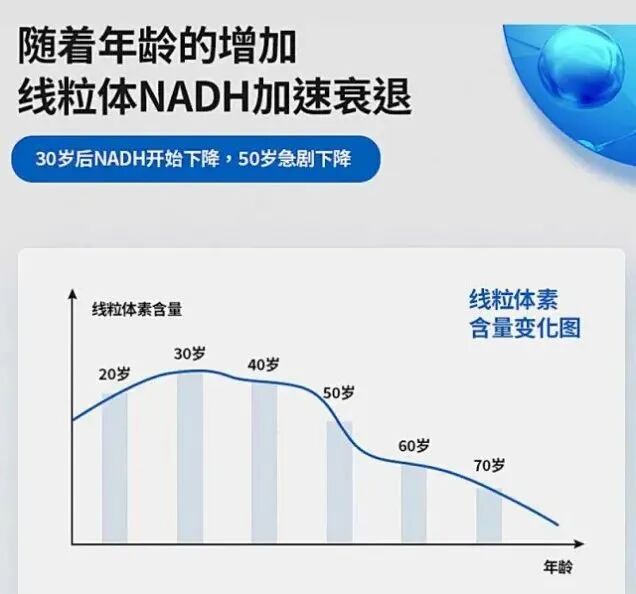 随着年龄的增加
线粒体NADH加速衰退

30岁后NADH开始下降，50岁急剧下降

线粒体素含量

线粒体素
含量变化图

20岁
30岁
40岁
50岁
60岁
70岁

年龄